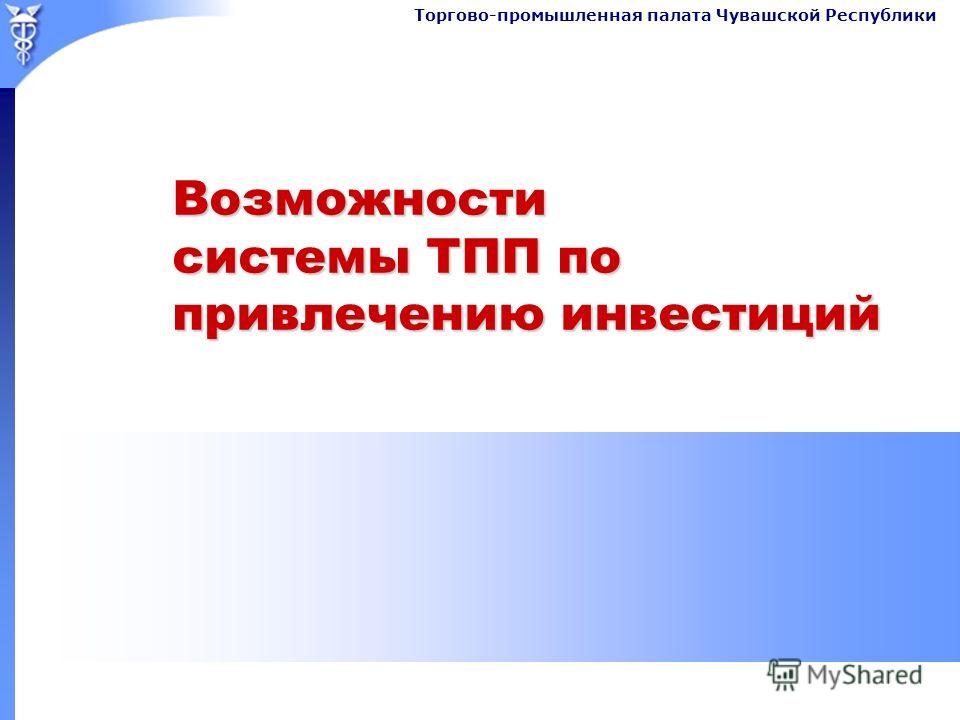 Торгово-промышленная палата Чувашской Республики

Возможности системы ТПП по привлечению инвестиций

MyShared